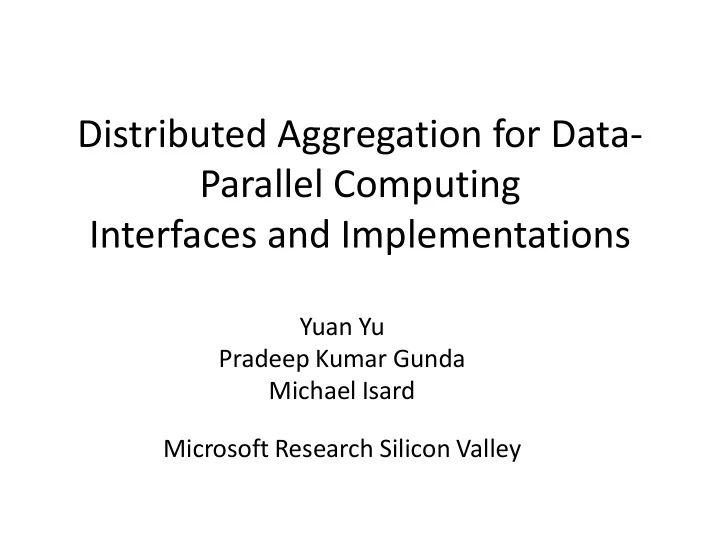 Distributed Aggregation for Data-Parallel Computing
Interfaces and Implementations

Yuan Yu
Pradeep Kumar Gunda
Michael Isard

Microsoft Research Silicon Valley